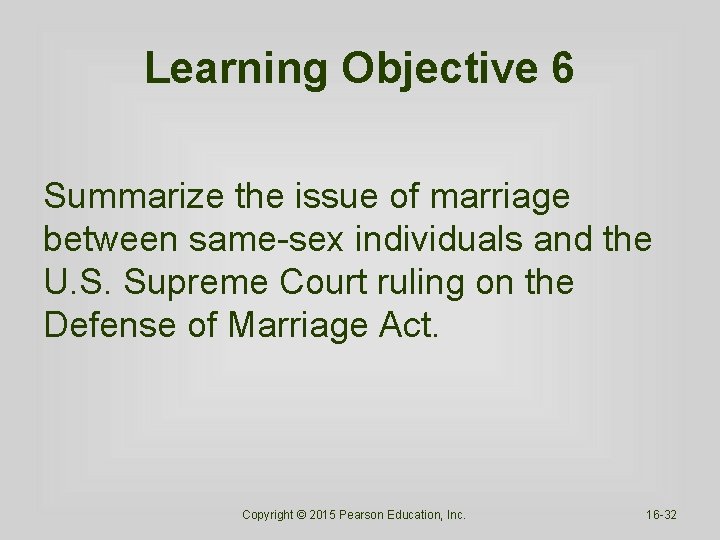 Learning Objective 6

Summarize the issue of marriage between same-sex individuals and the U.S. Supreme Court ruling on the Defense of Marriage Act.

Copyright © 2015 Pearson Education, Inc.

16-32